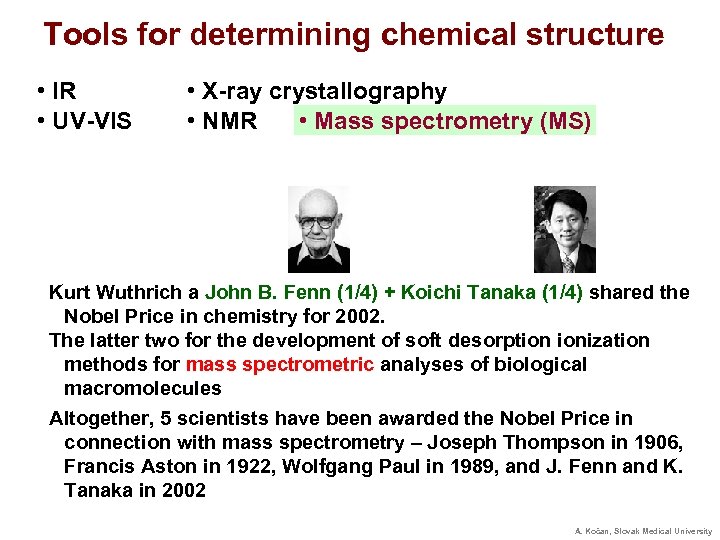 Tools for determining chemical structure

• IR
• UV-VIS

• X-ray crystallography
• NMR

• Mass spectrometry (MS)

Kurt Wuthrich a John B. Fenn (1/4) + Koichi Tanaka (1/4) shared the Nobel Price in chemistry for 2002.

The latter two for the development of soft desorption ionization methods for mass spectrometric analyses of biological macromolecules

Altogether, 5 scientists have been awarded the Nobel Price in connection with mass spectrometry – Joseph Thompson in 1906, Francis Aston in 1922, Wolfgang Paul in 1989, and J. Fenn and K. Tanaka in 2002

A. Kočan, Slovak Medical University